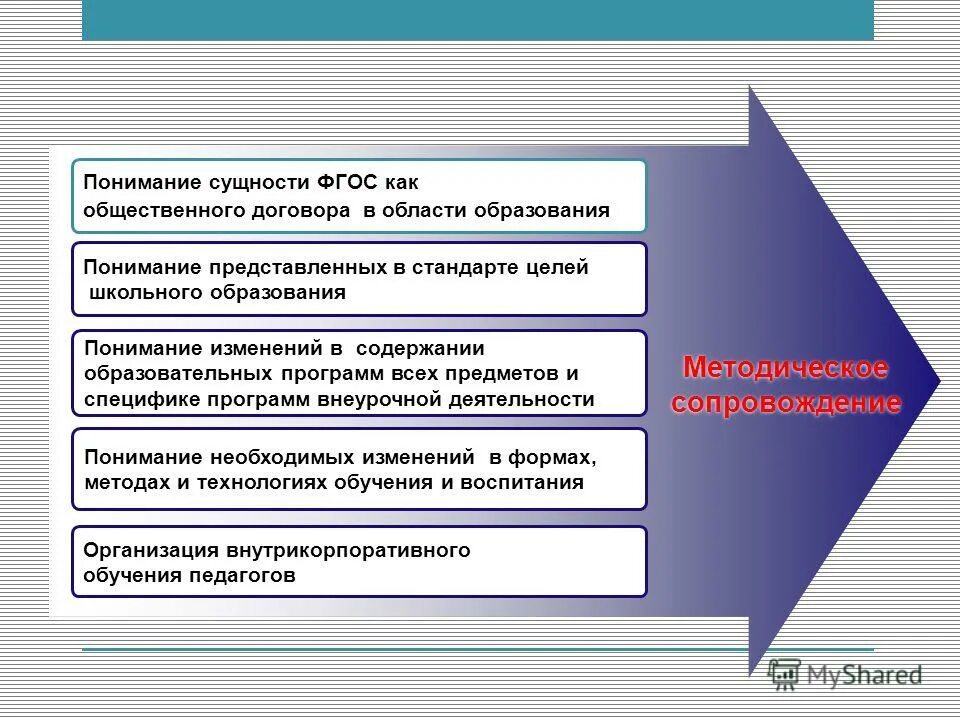 Понимание сущности ФГОС как общественного договора в области образования

Понимание представленных в стандарте целей школьного образования

Понимание изменений в содержании образовательных программ всех предметов и специфике программ внеурочной деятельности

Понимание необходимых изменений в формах, методах и технологиях обучения и воспитания

Организация внутрикорпоративного обучения педагогов

Методическое сопровождение

MyShared